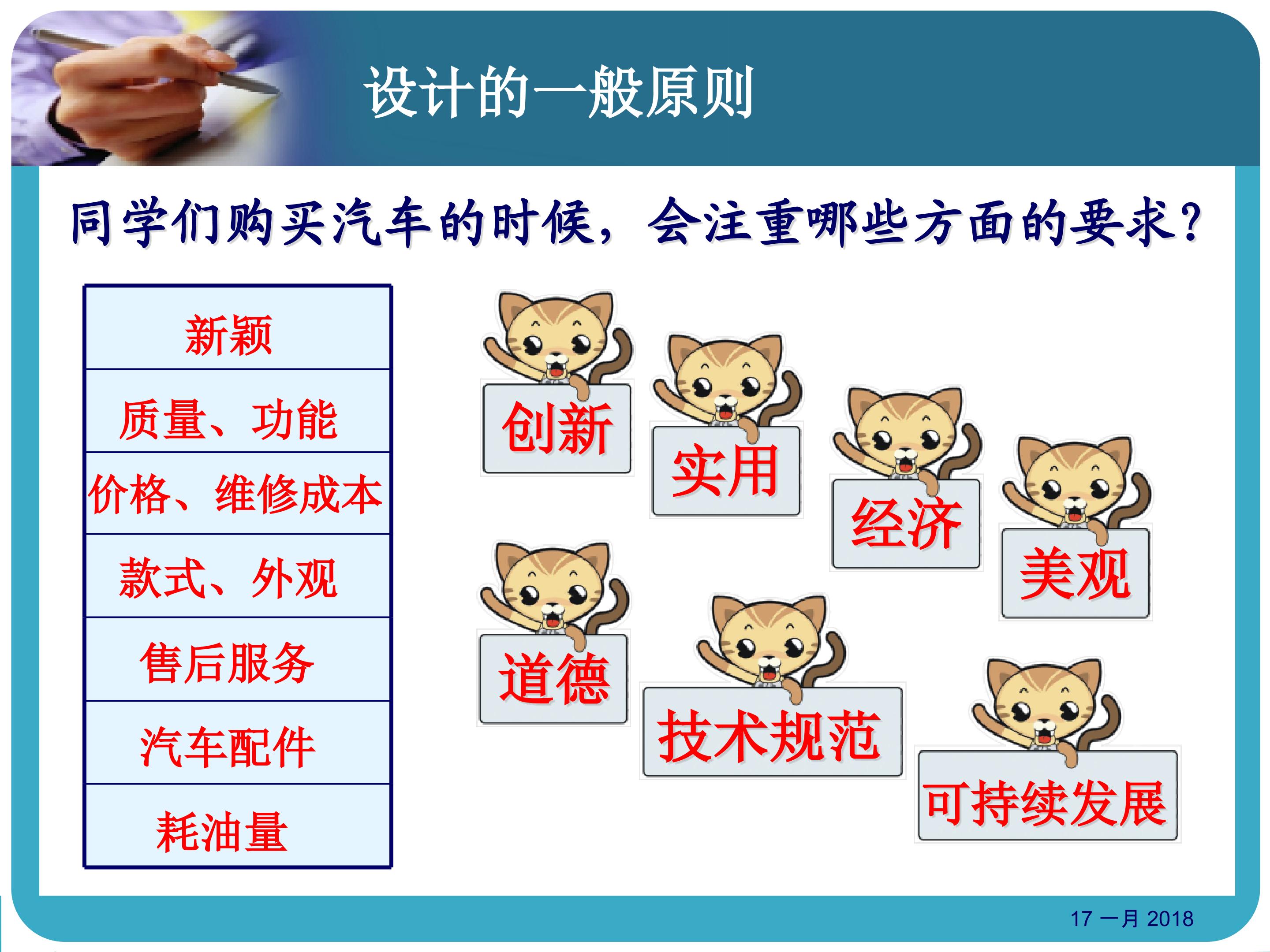 设计的一般原则

同学们购买汽车的时候，会注重哪些方面的要求？

| 新颖 |
|---|
| 质量、功能 |
| 价格、维修成本 |
| 款式、外观 |
| 售后服务 |
| 汽车配件 |
| 耗油量 |

创新

实用

经济

美观

道德

技术规范

可持续发展

17 一月 2018